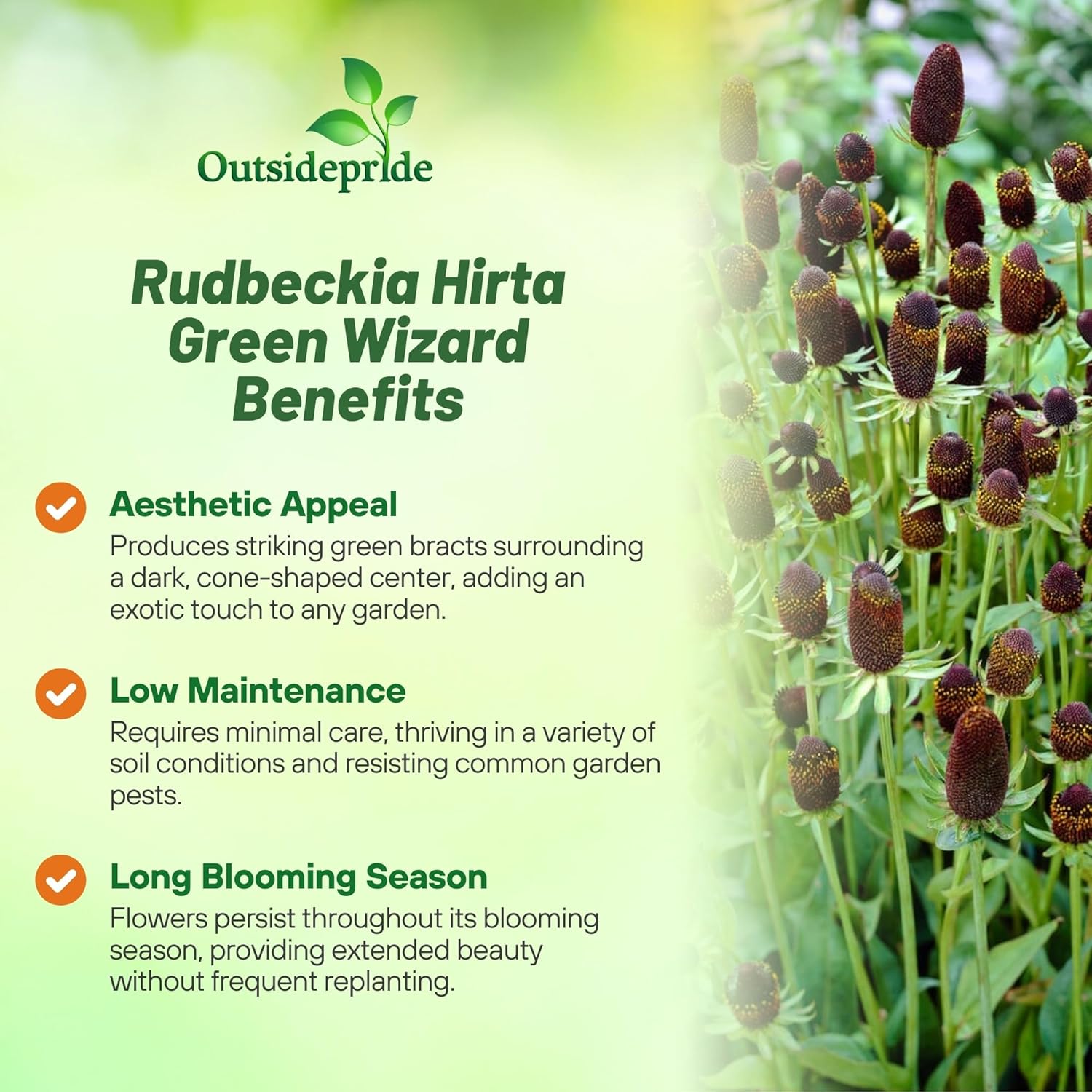 Outsidepride

Rudbeckia Hirta Green Wizard Benefits

Aesthetic Appeal
Produces striking green bracts surrounding a dark, cone-shaped center, adding an exotic touch to any garden.

Low Maintenance
Requires minimal care, thriving in a variety of soil conditions and resisting common garden pests.

Long Blooming Season
Flowers persist throughout its blooming season, providing extended beauty without frequent replanting.